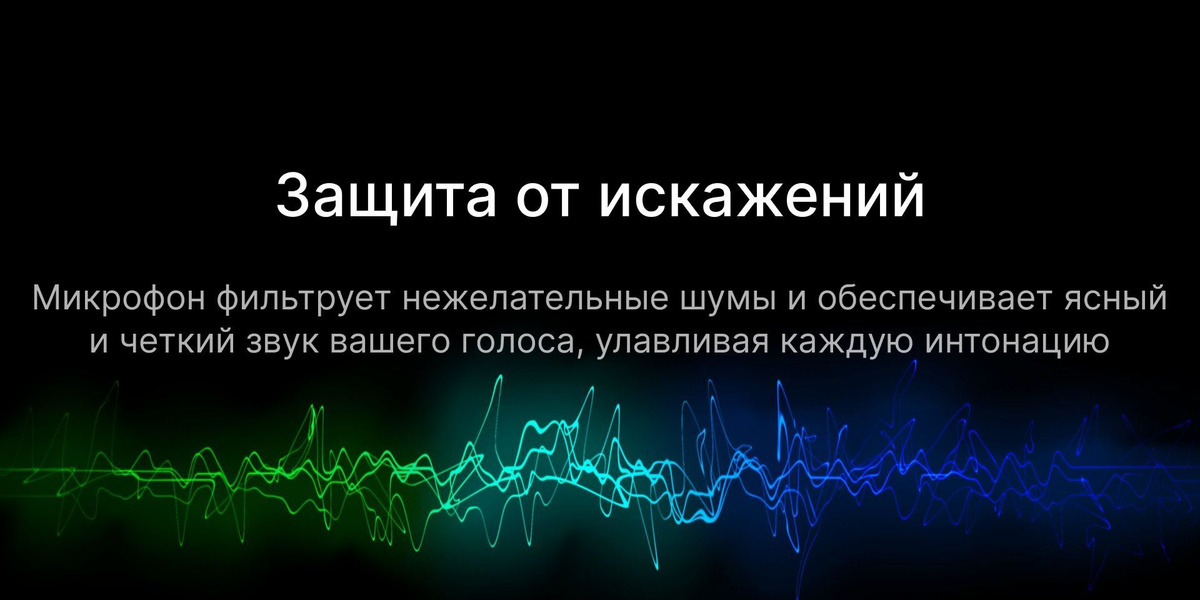 Защита от искажений

Микрофон фильтрует нежелательные шумы и обеспечивает ясный и четкий звук вашего голоса, улавливая каждую интонацию